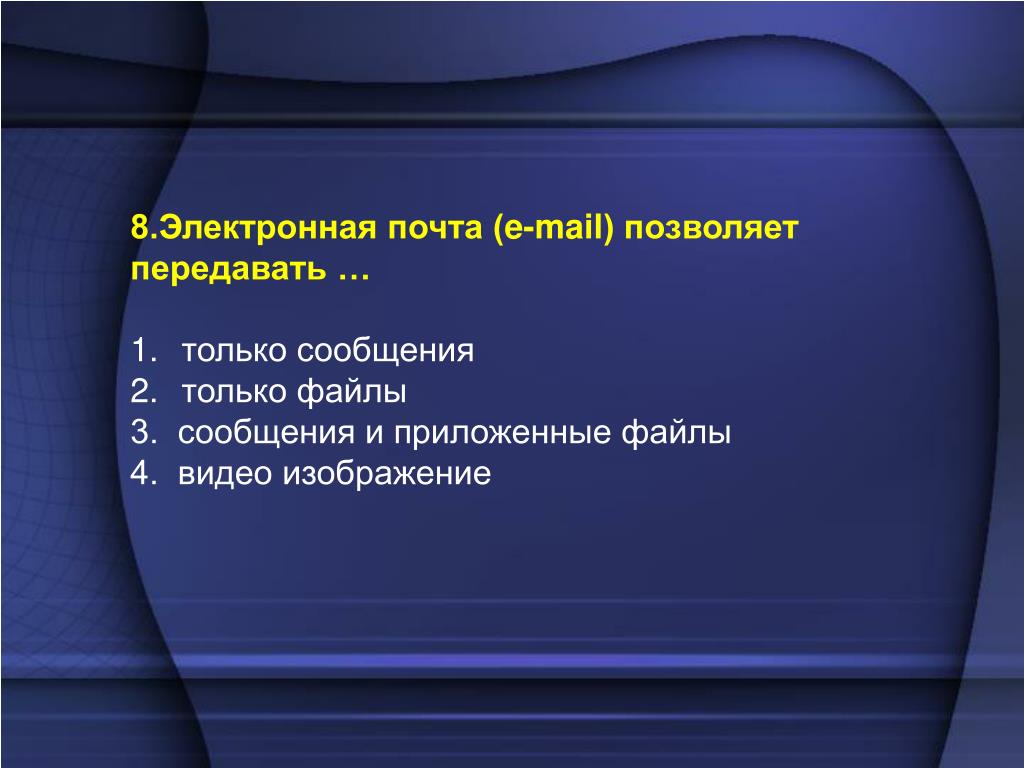 8.Электронная почта (e-mail) позволяет передавать …

1. только сообщения
2. только файлы
3. сообщения и приложенные файлы
4. видео изображение